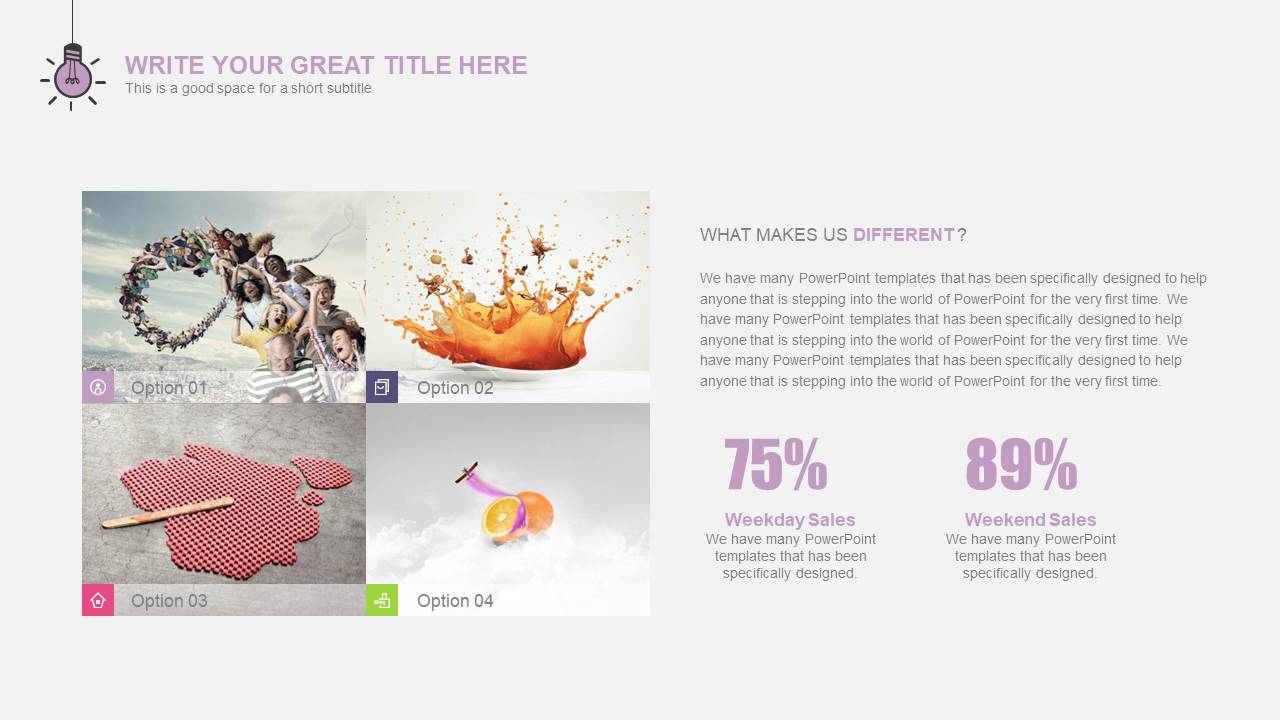 WRITE YOUR GREAT TITLE HERE
This is a good space for a short subtitle

Option 01

Option 02

Option 03

Option 04

WHAT MAKES US DIFFERENT?

We have many PowerPoint templates that has been specifically designed to help anyone that is stepping into the world of PowerPoint for the very first time. We have many PowerPoint templates that has been specifically designed to help anyone that is stepping into the world of PowerPoint for the very first time. We have many PowerPoint templates that has been specifically designed to help anyone that is stepping into the world of PowerPoint for the very first time.

75%
Weekday Sales
We have many PowerPoint templates that has been specifically designed.

89%
Weekend Sales
We have many PowerPoint templates that has been specifically designed.